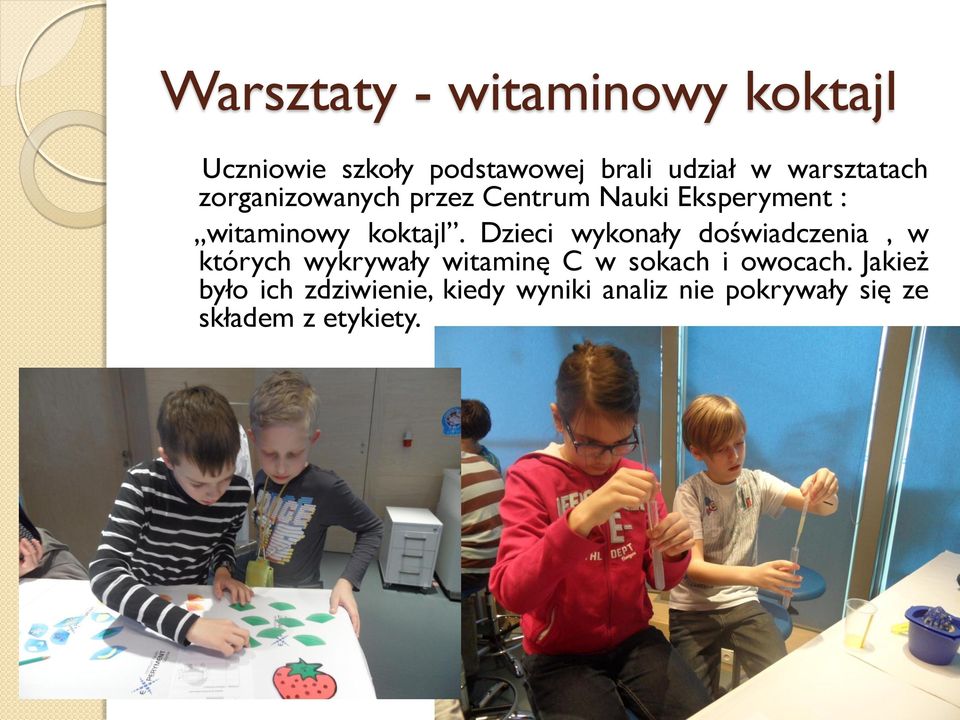 Warsztaty - witaminowy koktajl

Uczniowie szkoły podstawowej brali udział w warsztatach zorganizowanych przez Centrum Nauki Eksperyment :

„witaminowy koktajl”. Dzieci wykonały doświadczenia , w których wykrywały witaminę C w sokach i owocach. Jakież było ich zdziwienie, kiedy wyniki analiz nie pokrywały się ze składem z etykiety.